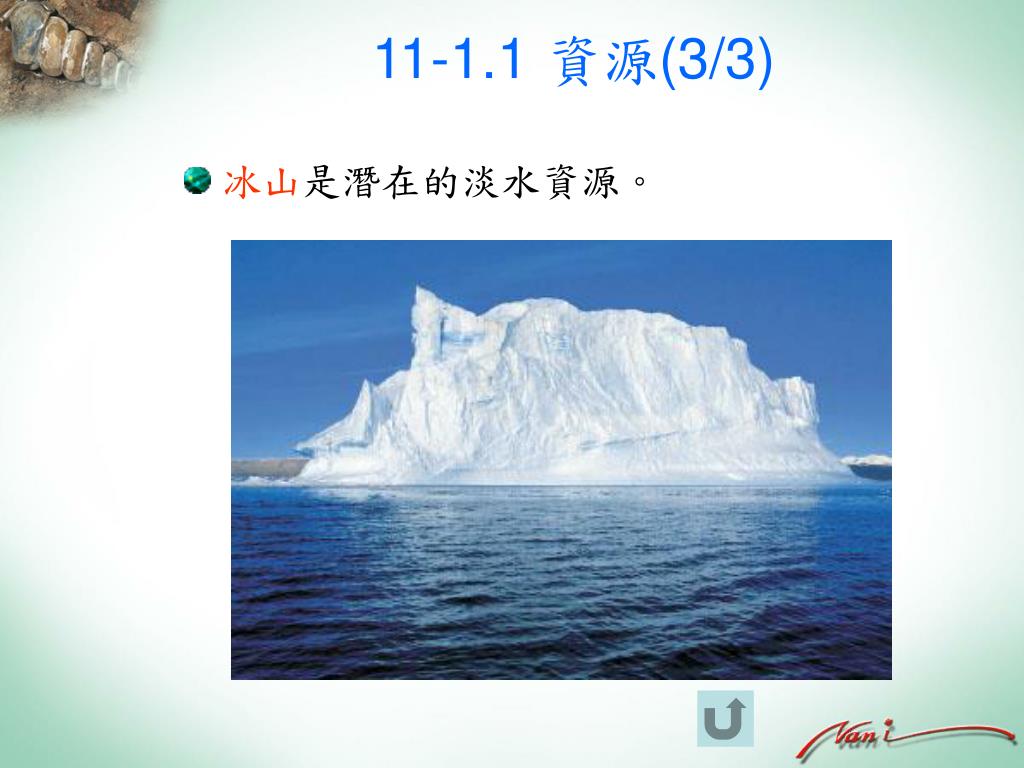 11-1.1 資源(3/3)

冰山是潛在的淡水資源。

Nani